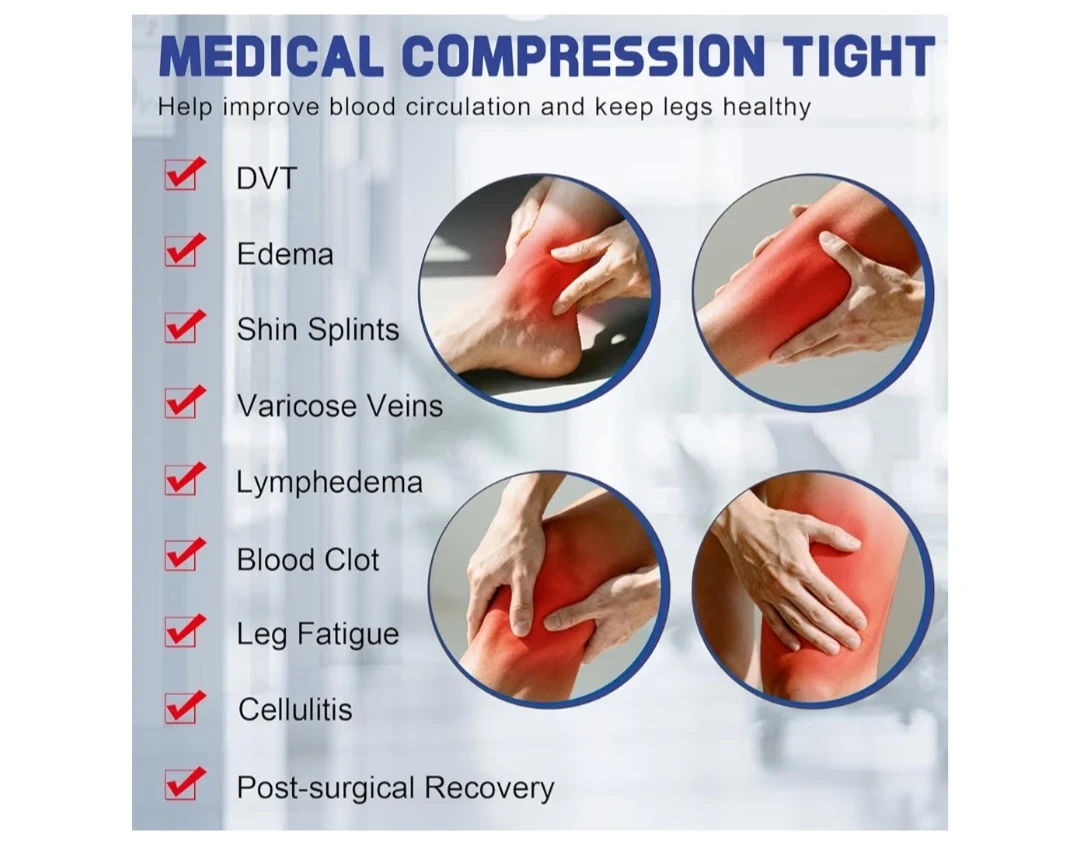 MEDICAL COMPRESSION TIGHT

Help improve blood circulation and keep legs healthy

DVT

Edema

Shin Splints

Varicose Veins

Lymphedema

Blood Clot

Leg Fatigue

Cellulitis

Post-surgical Recovery